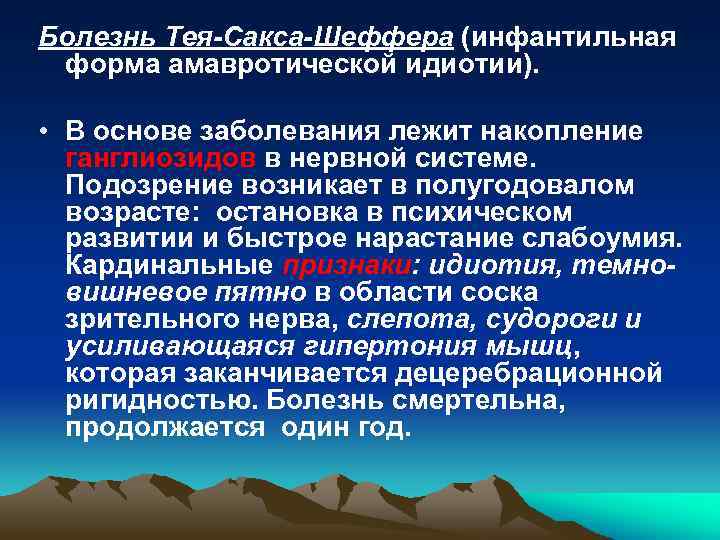 Болезнь Тея-Сакса-Шеффера (инфантильная форма амавротической идиотии).

• В основе заболевания лежит накопление ганглиозидов в нервной системе. Подозрение возникает в полугодовалом возрасте: остановка в психическом развитии и быстрое нарастание слабоумия. Кардинальные признаки: идиотия, темно-вишневое пятно в области соска зрительного нерва, слепота, судороги и усиливающаяся гипертония мышц, которая заканчивается децеребрационной ригидностью. Болезнь смертельна, продолжается один год.